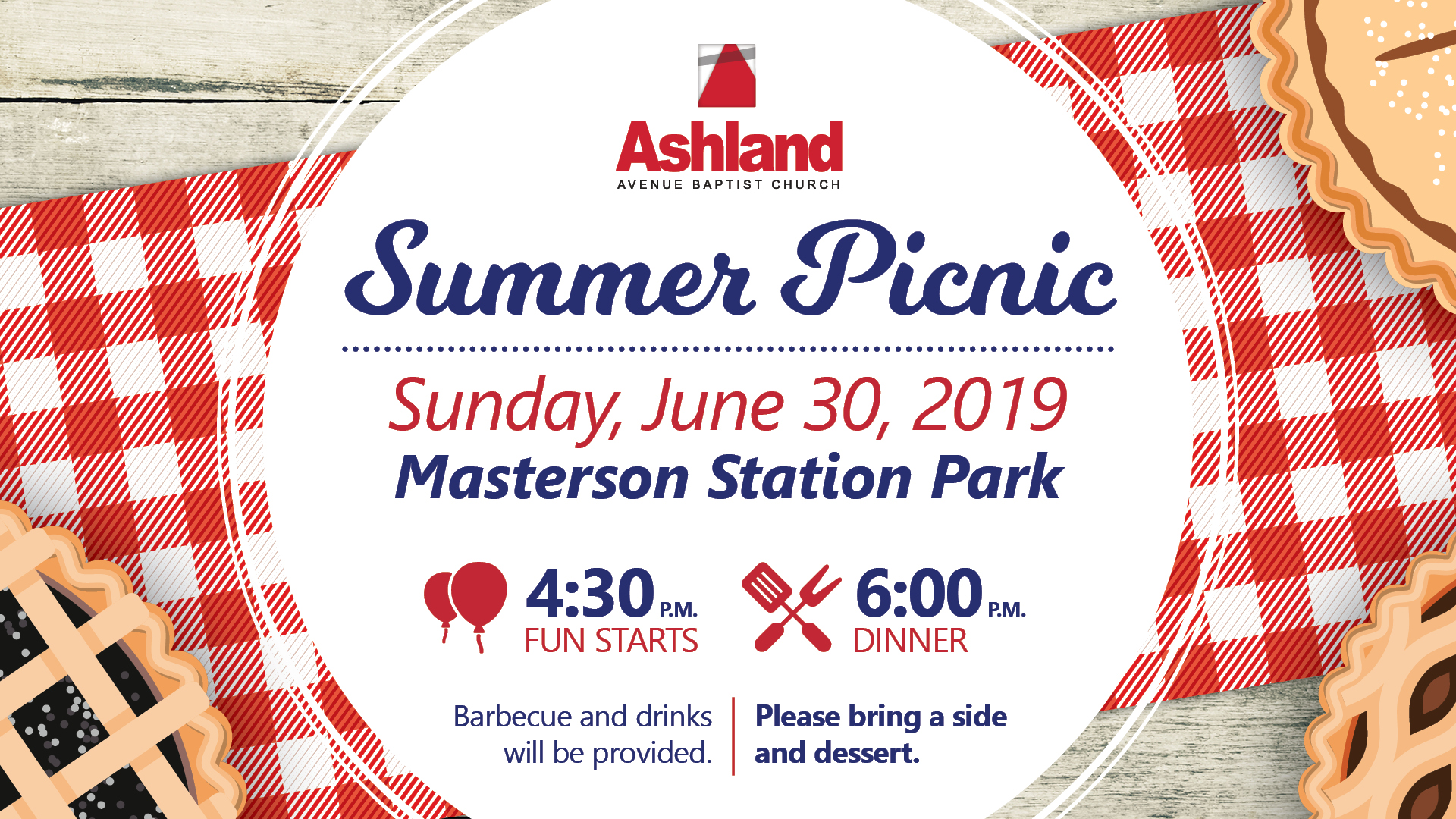 Ashland
AVENUE BAPTIST CHURCH

Summer Picnic

Sunday, June 30, 2019
Masterson Station Park

4:30 P.M.
FUN STARTS

6:00 P.M.
DINNER

Barbecue and drinks will be provided.

Please bring a side and dessert.